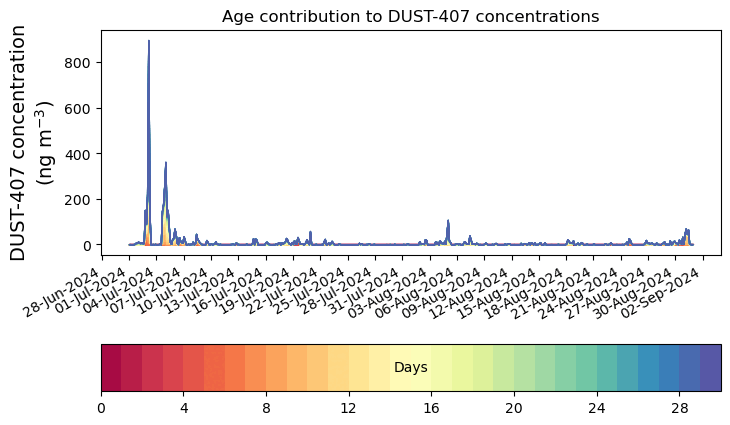 Age contribution to DUST-407 concentrations

DUST-407 concentration (ng m$^{-3}$)

800
600
400
200
0

28-Jun-2024
01-Jul-2024
04-Jul-2024
07-Jul-2024
10-Jul-2024
13-Jul-2024
16-Jul-2024
19-Jul-2024
22-Jul-2024
25-Jul-2024
28-Jul-2024
31-Jul-2024
03-Aug-2024
06-Aug-2024
09-Aug-2024
12-Aug-2024
15-Aug-2024
18-Aug-2024
21-Aug-2024
24-Aug-2024
27-Aug-2024
30-Aug-2024
02-Sep-2024

Days

0
4
8
12
16
20
24
28